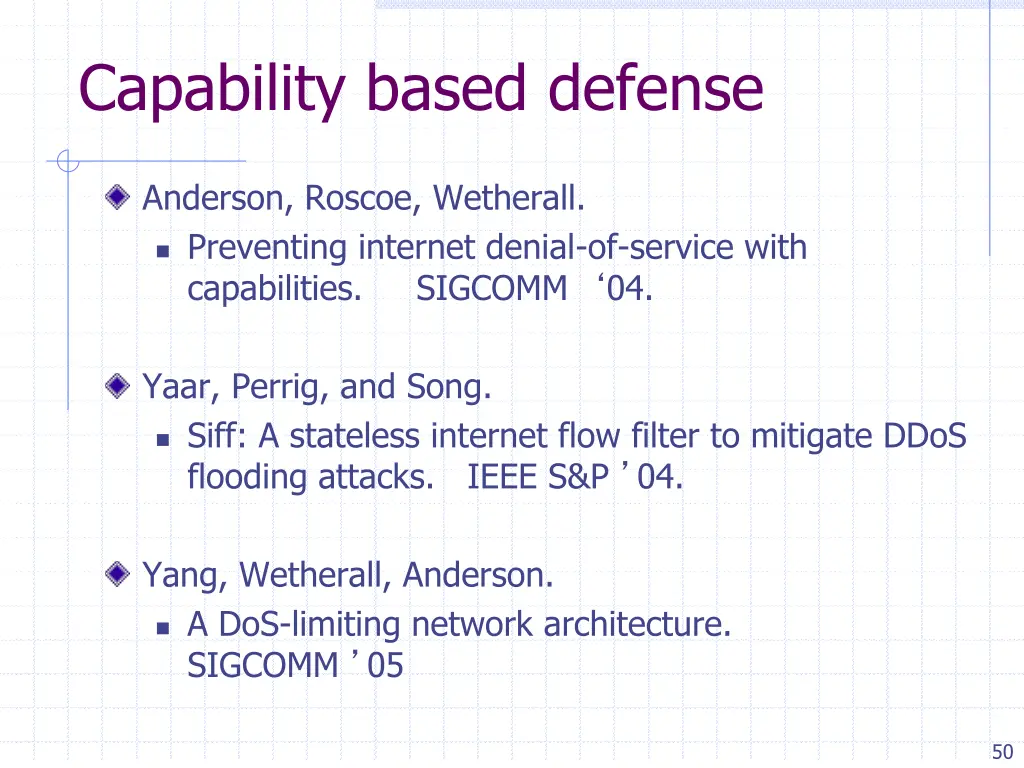 Capability based defense

Anderson, Roscoe, Wetherall.

Preventing internet denial-of-service with capabilities. SIGCOMM ‘04.

Yaar, Perrig, and Song.

Siff: A stateless internet flow filter to mitigate DDoS flooding attacks. IEEE S&P ’04.

Yang, Wetherall, Anderson.

A DoS-limiting network architecture. SIGCOMM ’05

50